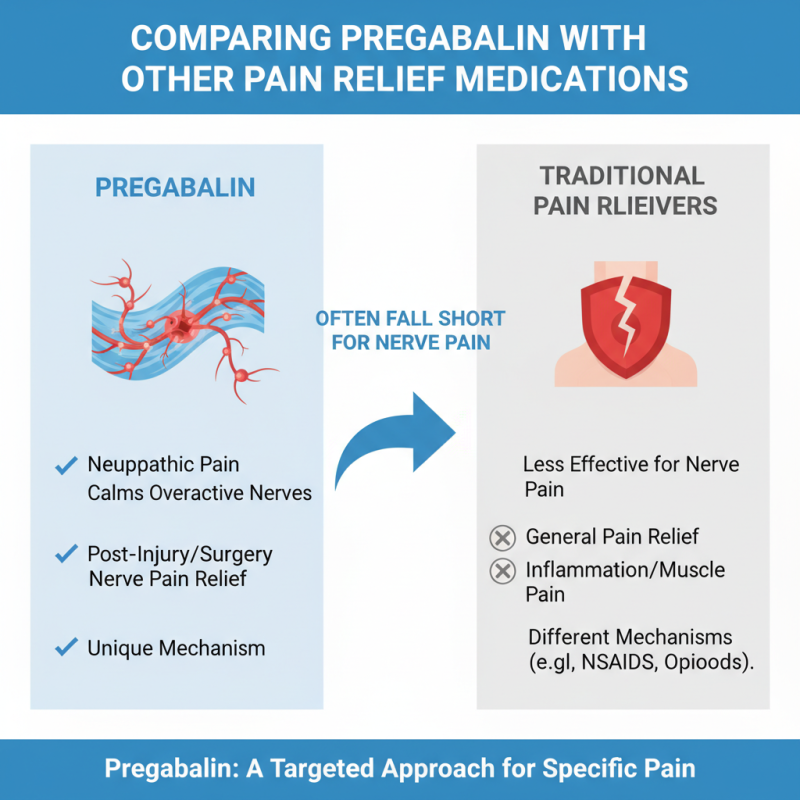 COMPARING PREGABALIN WITH OTHER PAIN RELIEF MEDICATIONS

PREGABALIN

✓ Neuppathic Pain
Calms Overactive Nerves

✓ Post-Injury/Surgery Nerve Pain Relief

✓ Unique Mechanism

OFTEN FALL SHORT FOR NERVE PAIN

TRADITIONAL PAIN RLIEIVERS

Less Effective for Nerve Pain

⊗ General Pain Relief

⊗ Inflammation/Muscle Pain

Different Mechanisms (e.gl, NSAIDS, Opioods).

Pregabalin: A Targeted Approach for Specific Pain